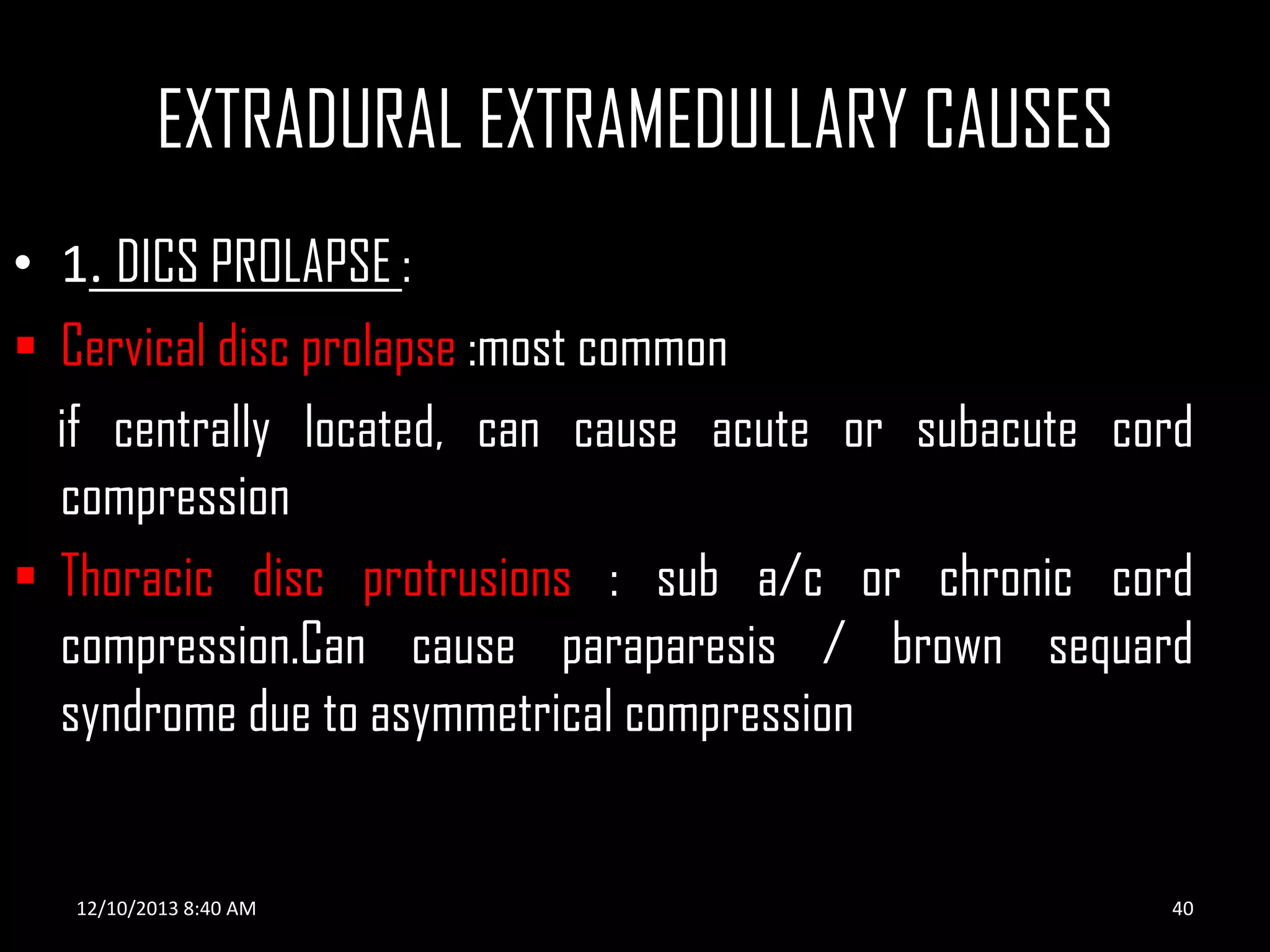 EXTRADURAL EXTRAMEDULLARY CAUSES

• 1. DICS PROLAPSE :

▪ Cervical disc prolapse :most common

if centrally located, can cause acute or subacute cord compression

▪ Thoracic disc protrusions : sub a/c or chronic cord compression.Can cause paraparesis / brown sequard syndrome due to asymmetrical compression

12/10/2013 8:40 AM

40